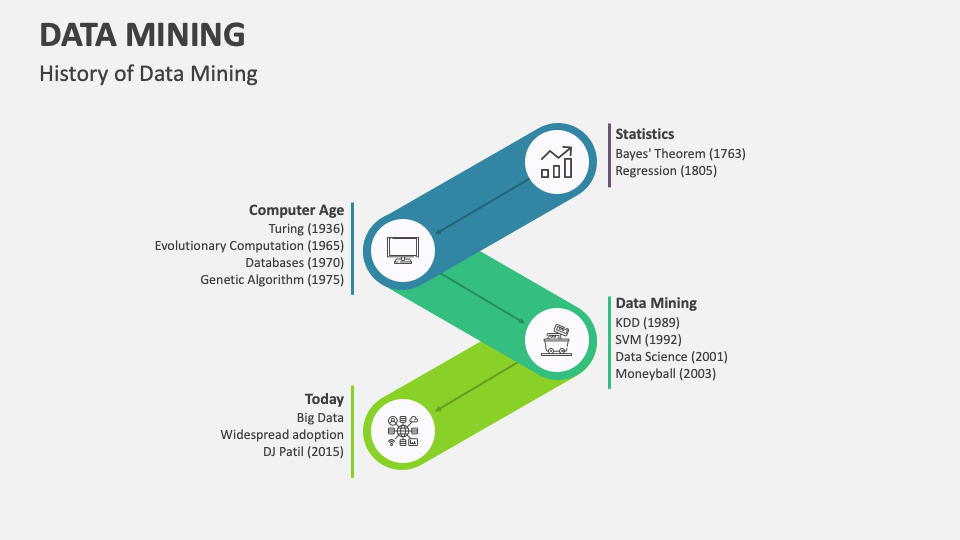 DATA MINING
History of Data Mining

Statistics
Bayes' Theorem (1763)
Regression (1805)

Computer Age
Turing (1936)
Evolutionary Computation (1965)
Databases (1970)
Genetic Algorithm (1975)

Data Mining
KDD (1989)
SVM (1992)
Data Science (2001)
Moneyball (2003)

Today
Big Data
Widespread adoption
DJ Patil (2015)